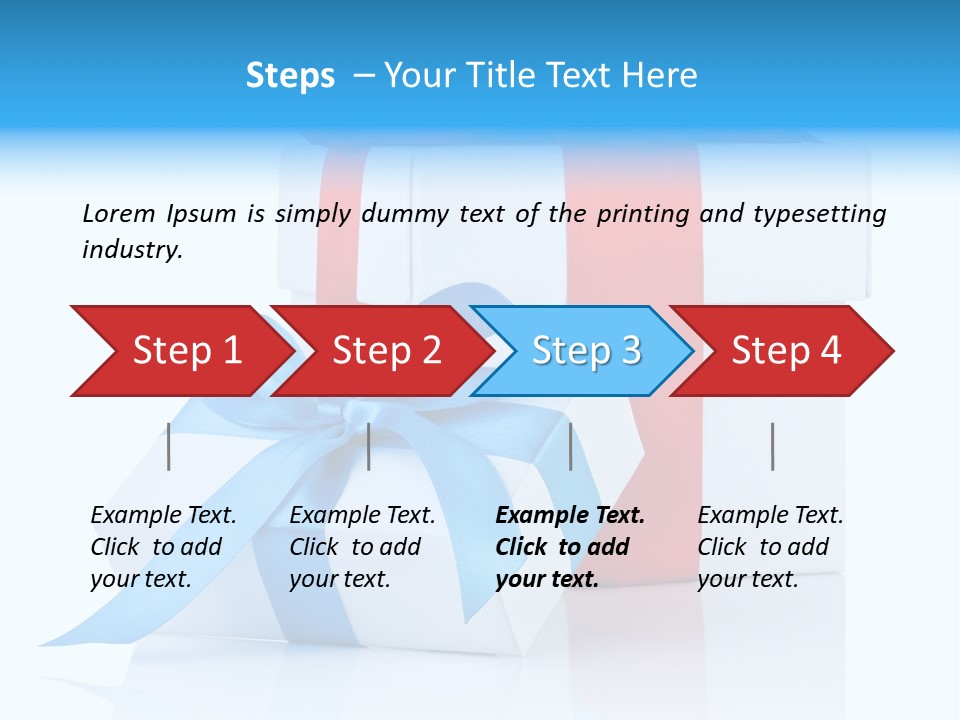 Steps – Your Title Text Here

Lorem Ipsum is simply dummy text of the printing and typesetting industry.

Step 1

Step 2

Step 3

Step 4

Example Text. Click to add your text.

Example Text. Click to add your text.

Example Text. Click to add your text.

Example Text. Click to add your text.